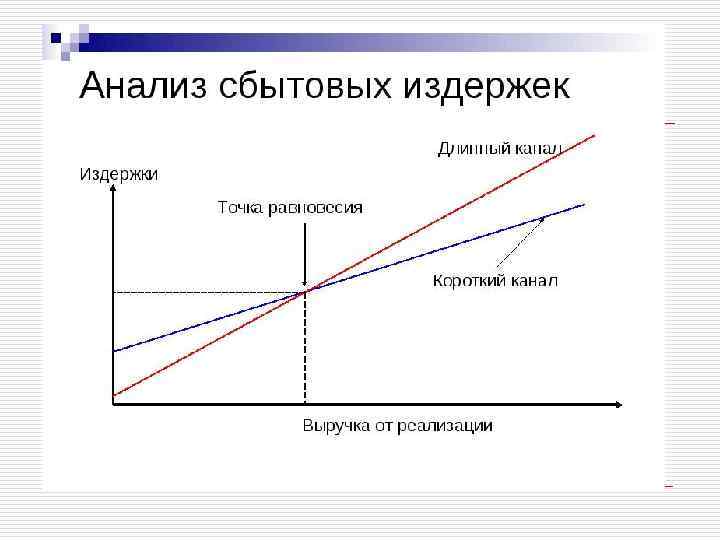 Анализ сбытовых издержек

Длинный канал

Издержки

Точка равновесия

Короткий канал

Выручка от реализации